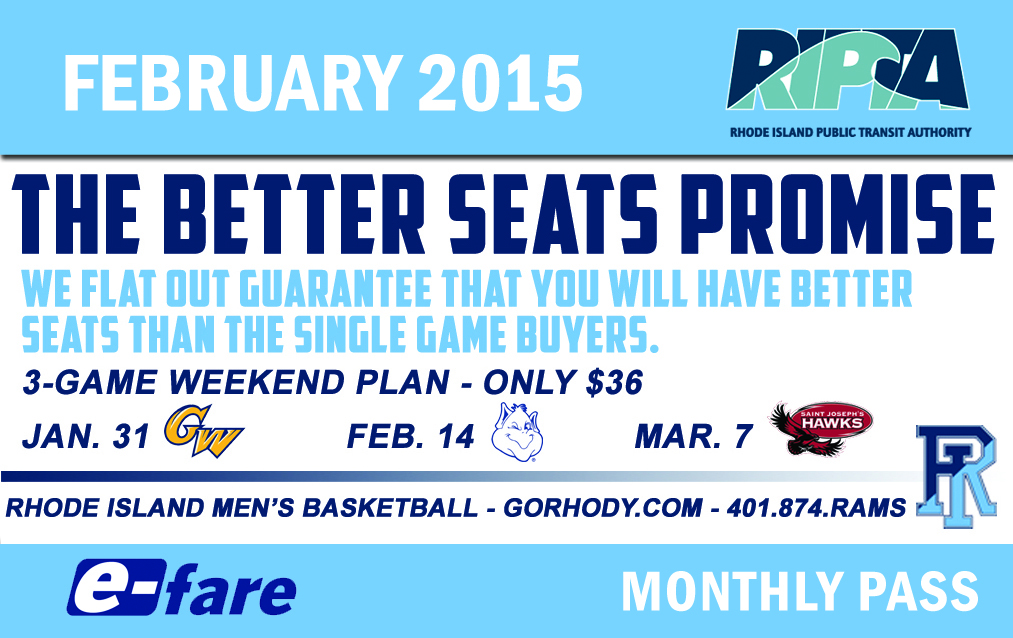 FEBRUARY 2015

RIPTA
RHODE ISLAND PUBLIC TRANSIT AUTHORITY

THE BETTER SEATS PROMISE

WE FLAT OUT GUARANTEE THAT YOU WILL HAVE BETTER SEATS THAN THE SINGLE GAME BUYERS.

3-GAME WEEKEND PLAN - ONLY $36

JAN. 31 GW FEB. 14 MAR. 7 SAINT JOSEPH'S HAWKS

RI

RHODE ISLAND MEN'S BASKETBALL - GORHODY.COM - 401.874.RAMS

e-fare

MONTHLY PASS